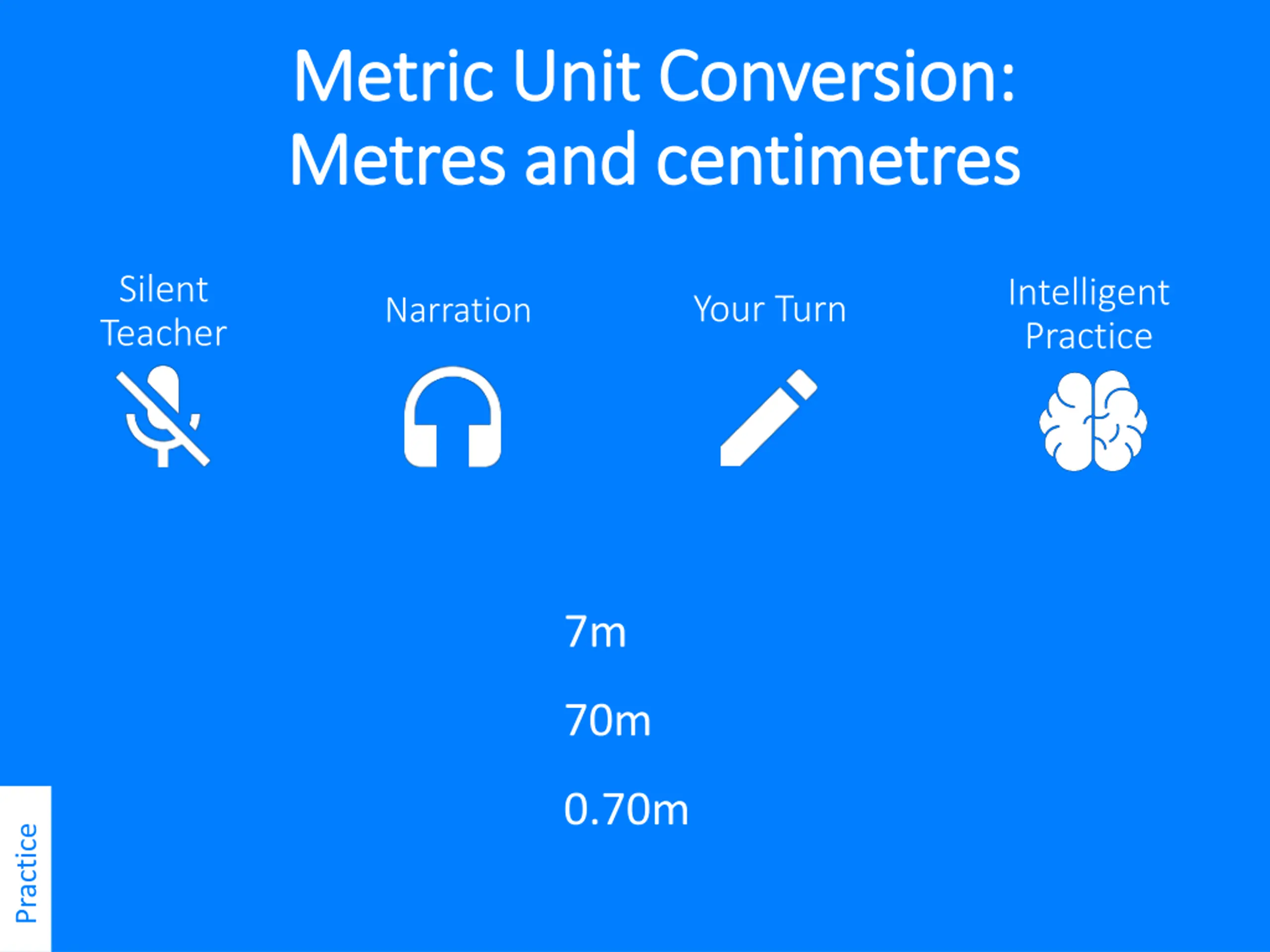 Metric Unit Conversion: Metres and centimetres

Silent Teacher

Narration

Your Turn

Intelligent Practice

7m

70m

0.70m

Practice